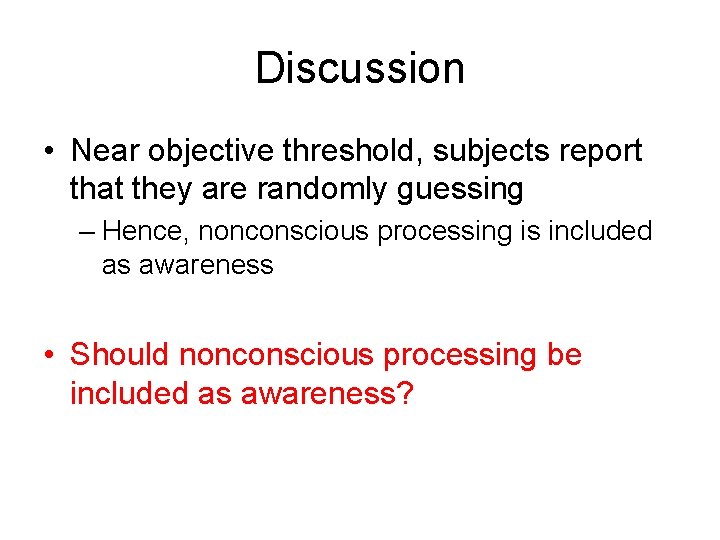 Discussion

• Near objective threshold, subjects report that they are randomly guessing

– Hence, nonconscious processing is included as awareness

• Should nonconscious processing be included as awareness?